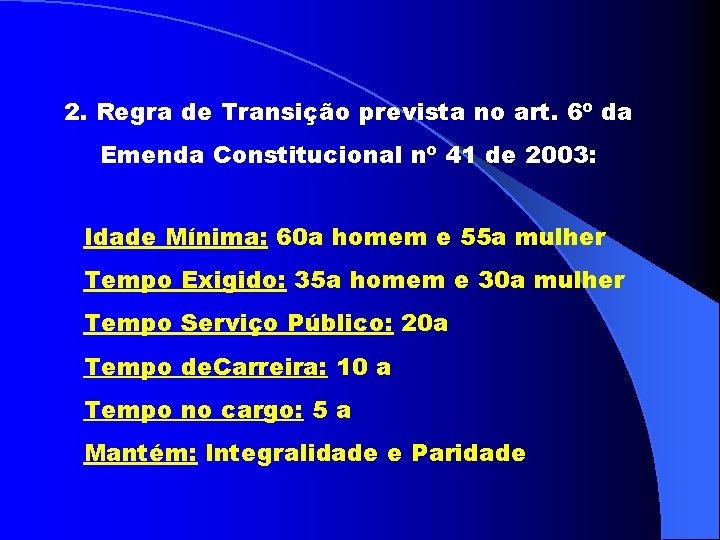 2. Regra de Transição prevista no art. 6º da Emenda Constitucional nº 41 de 2003:

Idade Mínima: 60a homem e 55a mulher

Tempo Exigido: 35a homem e 30a mulher

Tempo Serviço Público: 20a

Tempo deCarreira: 10 a

Tempo no cargo: 5 a

Mantém: Integralidade e Paridade